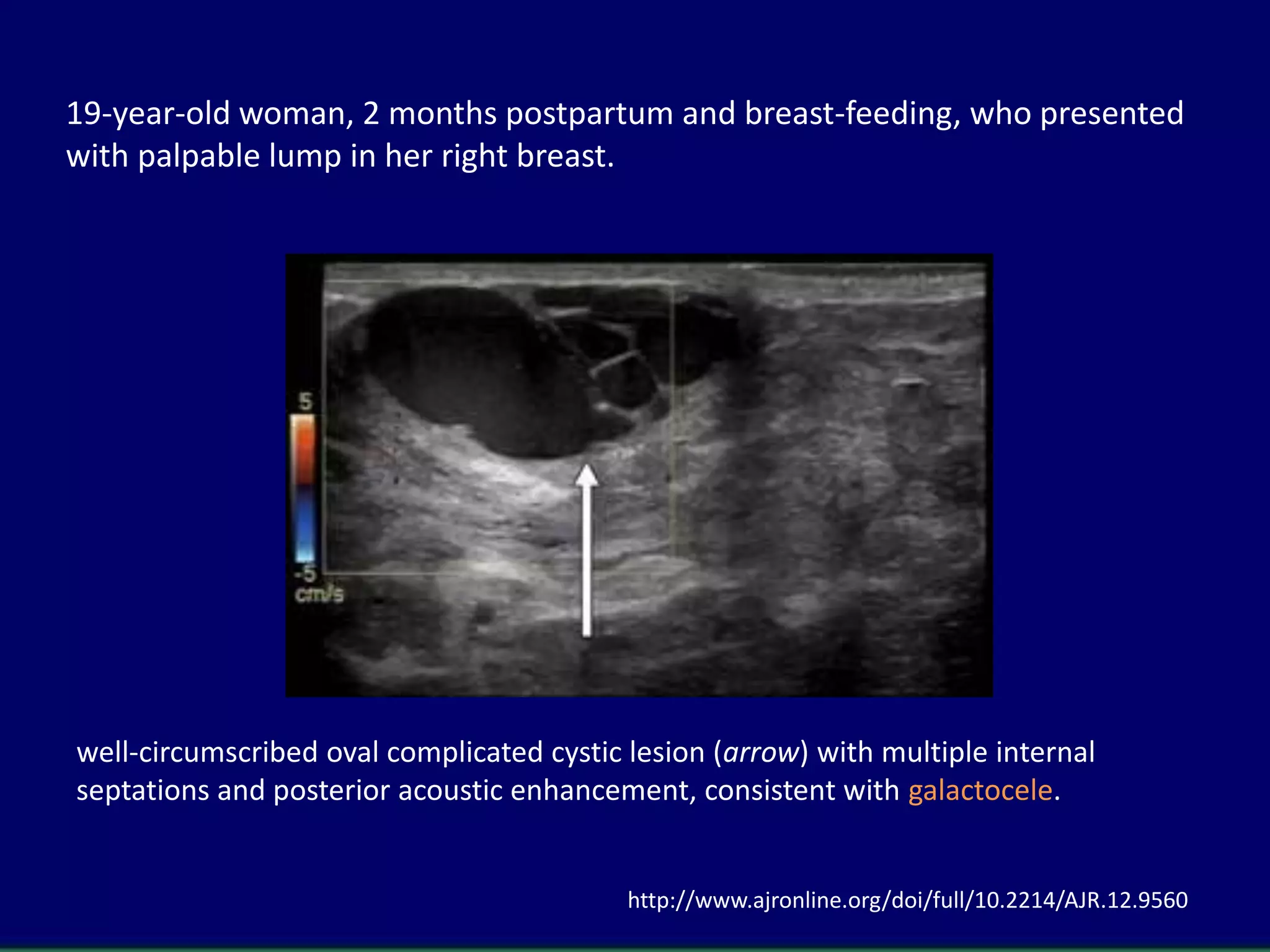 19-year-old woman, 2 months postpartum and breast-feeding, who presented with palpable lump in her right breast.

5

-5
cm/s

well-circumscribed oval complicated cystic lesion (arrow) with multiple internal septations and posterior acoustic enhancement, consistent with galactocele.

http://www.ajronline.org/doi/full/10.2214/AJR.12.9560